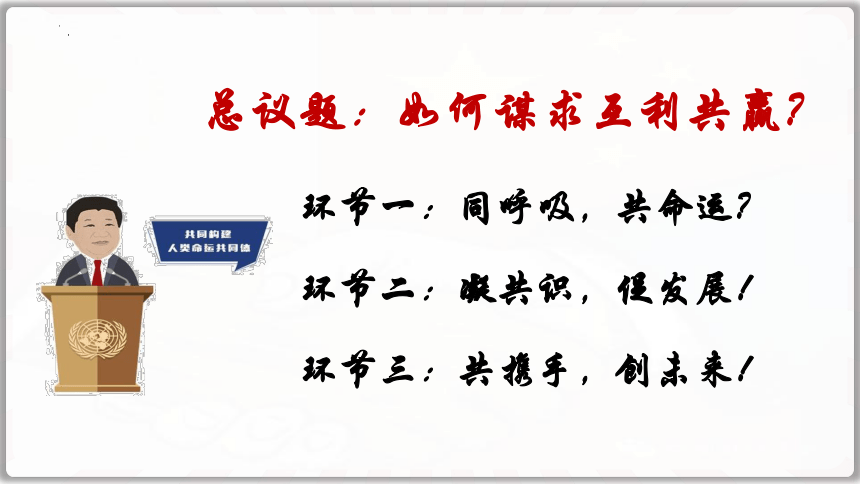 总议题：如何谋求互利共赢？

共同构建
人类命运共同体

环节一：同呼吸，共命运？

环节二：凝共识，促发展！

环节三：共携手，创未来！